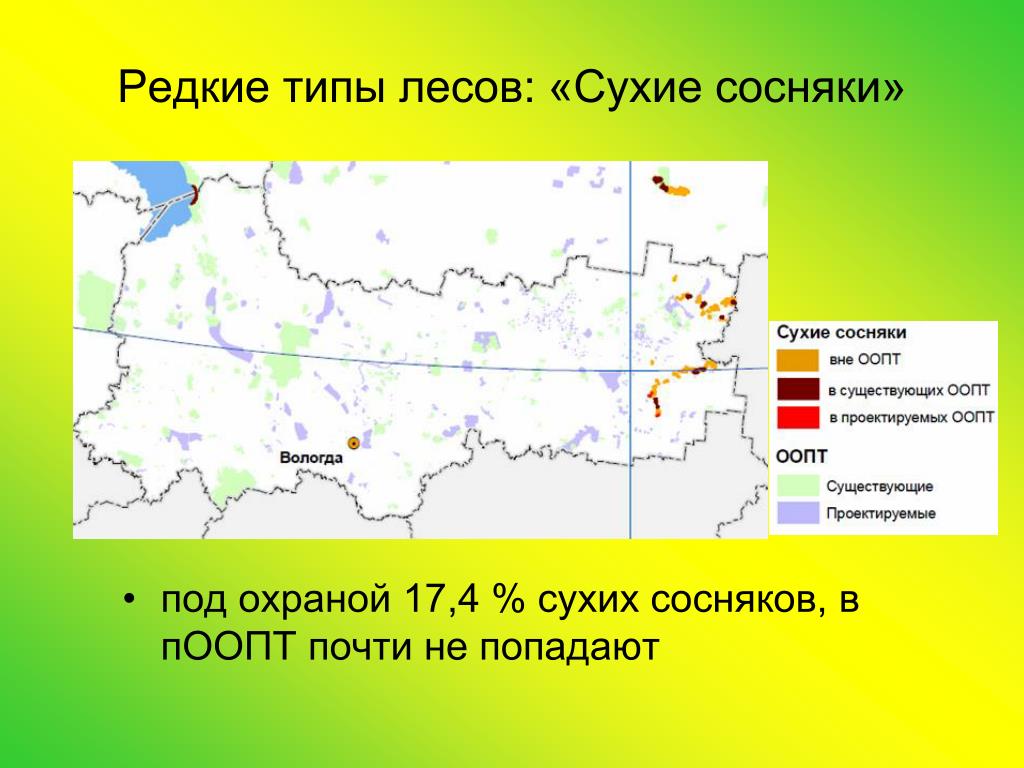 Редкие типы лесов: «Сухие сосняки»

Вологда

Сухие сосняки
вне ООПТ
в существующих ООПТ
в проектируемых ООПТ
ООПТ
Существующие
Проектируемые

• под охраной 17,4 % сухих сосняков, в пООПТ почти не попадают